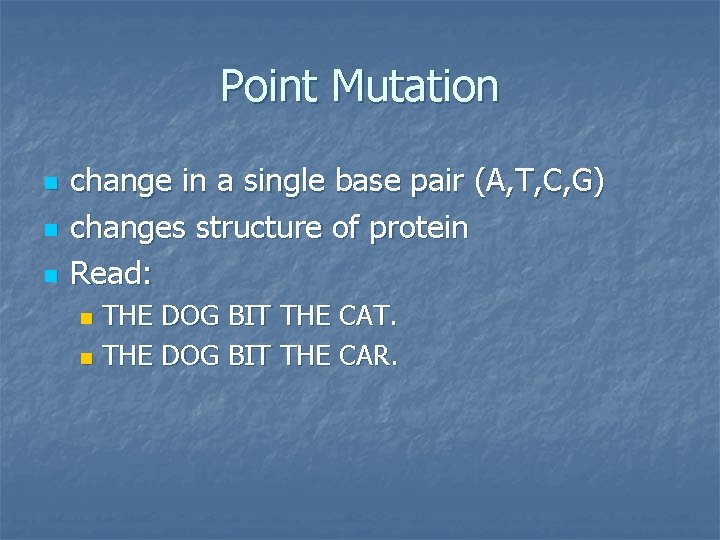 Point Mutation

- change in a single base pair (A,T,C,G)
- changes structure of protein
- Read:
  - THE DOG BIT THE CAT.
  - THE DOG BIT THE CAR.